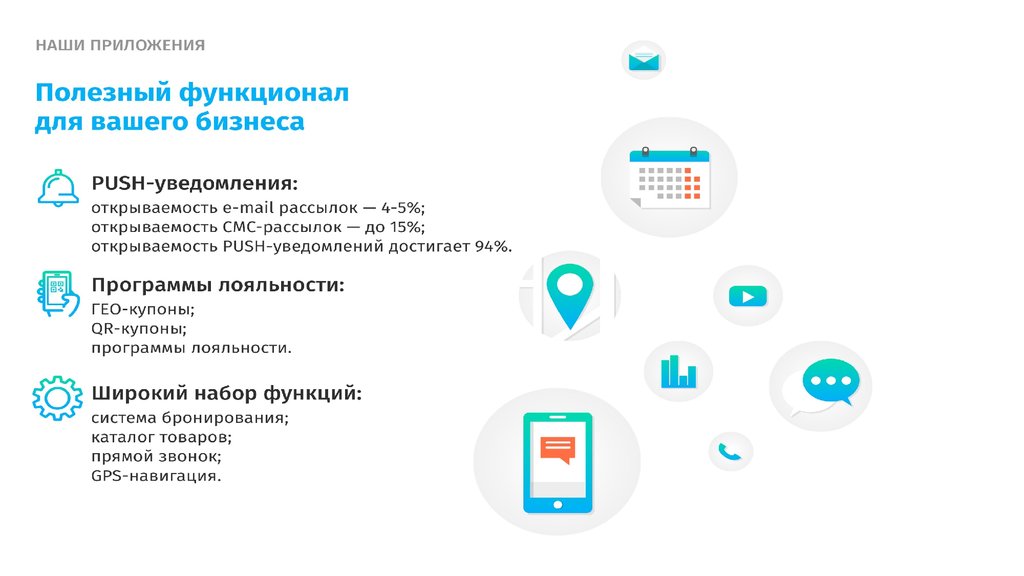 НАШИ ПРИЛОЖЕНИЯ

Полезный функционал для вашего бизнеса

PUSH-уведомления:
открываемость e-mail рассылок — 4-5%;
открываемость СМС-рассылок — до 15%;
открываемость PUSH-уведомлений достигает 94%.

Программы лояльности:
ГЕО-купоны;
QR-купоны;
программы лояльности.

Широкий набор функций:
система бронирования;
каталог товаров;
прямой звонок;
GPS-навигация.